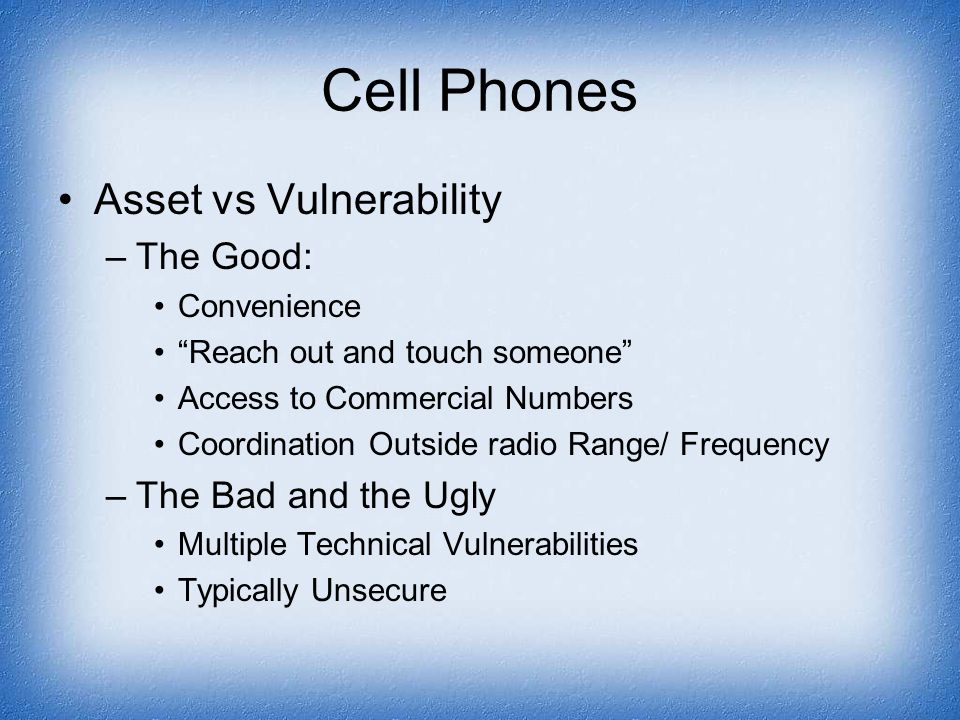 Cell Phones

• Asset vs Vulnerability
– The Good:
• Convenience
• “Reach out and touch someone”
• Access to Commercial Numbers
• Coordination Outside radio Range/ Frequency
– The Bad and the Ugly
• Multiple Technical Vulnerabilities
• Typically Unsecure